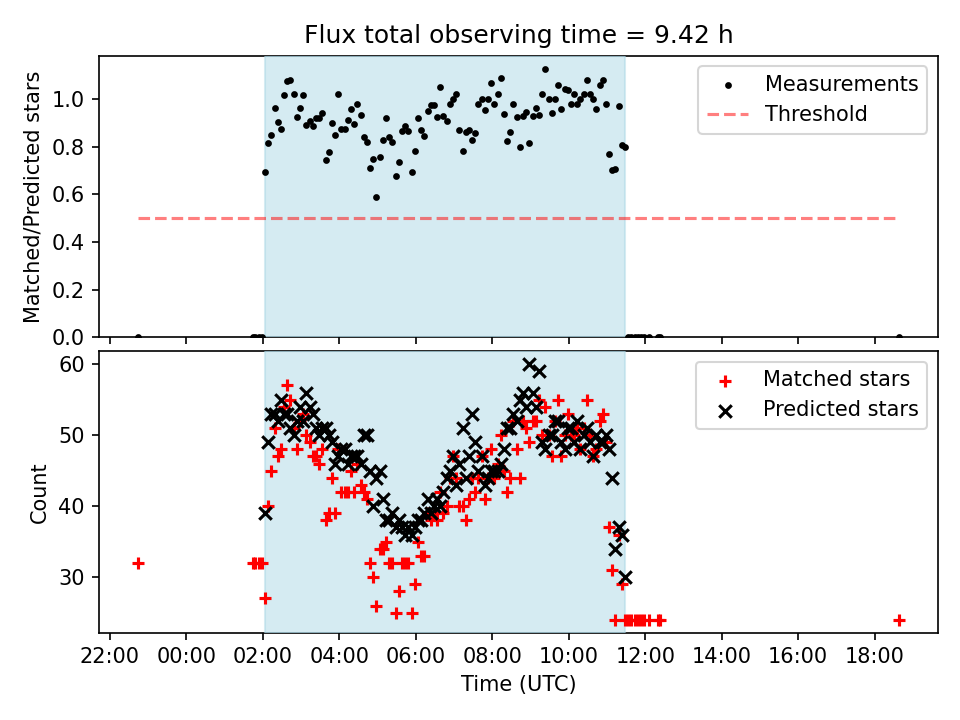 Flux total observing time = 9.42 h

Matched/Predicted stars

1.0
0.8
0.6
0.4
0.2
0.0

Measurements
Threshold

Count

60
50
40
30

Matched stars
Predicted stars

22:00 00:00 02:00 04:00 06:00 08:00 10:00 12:00 14:00 16:00 18:00

Time (UTC)